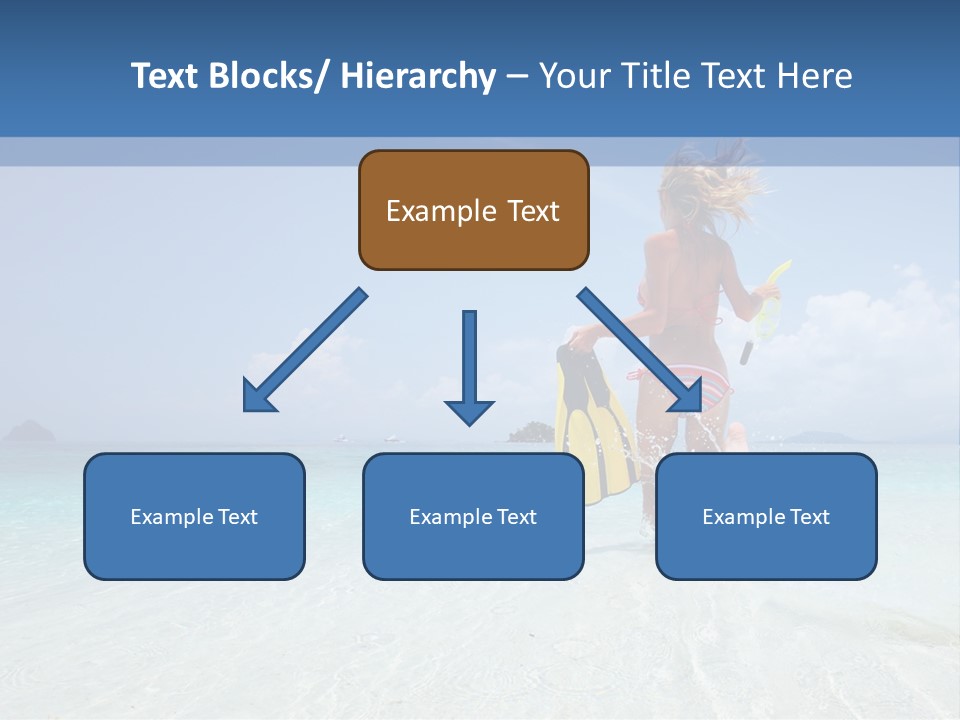 Text Blocks/ Hierarchy – Your Title Text Here

Example Text

Example Text

Example Text

Example Text